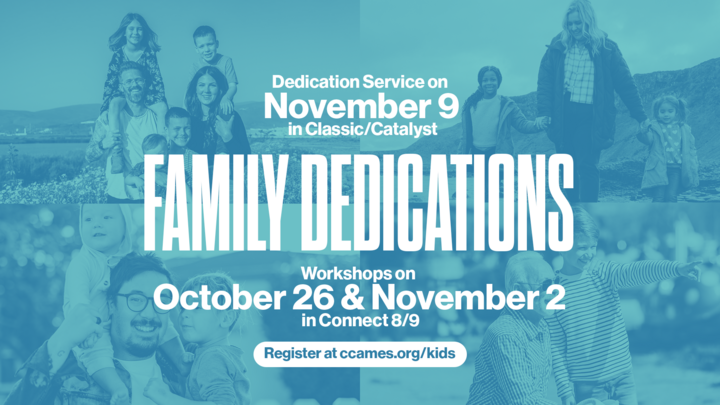 Dedication Service on
November 9
in Classic/Catalyst

FAMILY DEDICATIONS

Workshops on
October 26 & November 2
in Connect 8/9

Register at ccames.org/kids